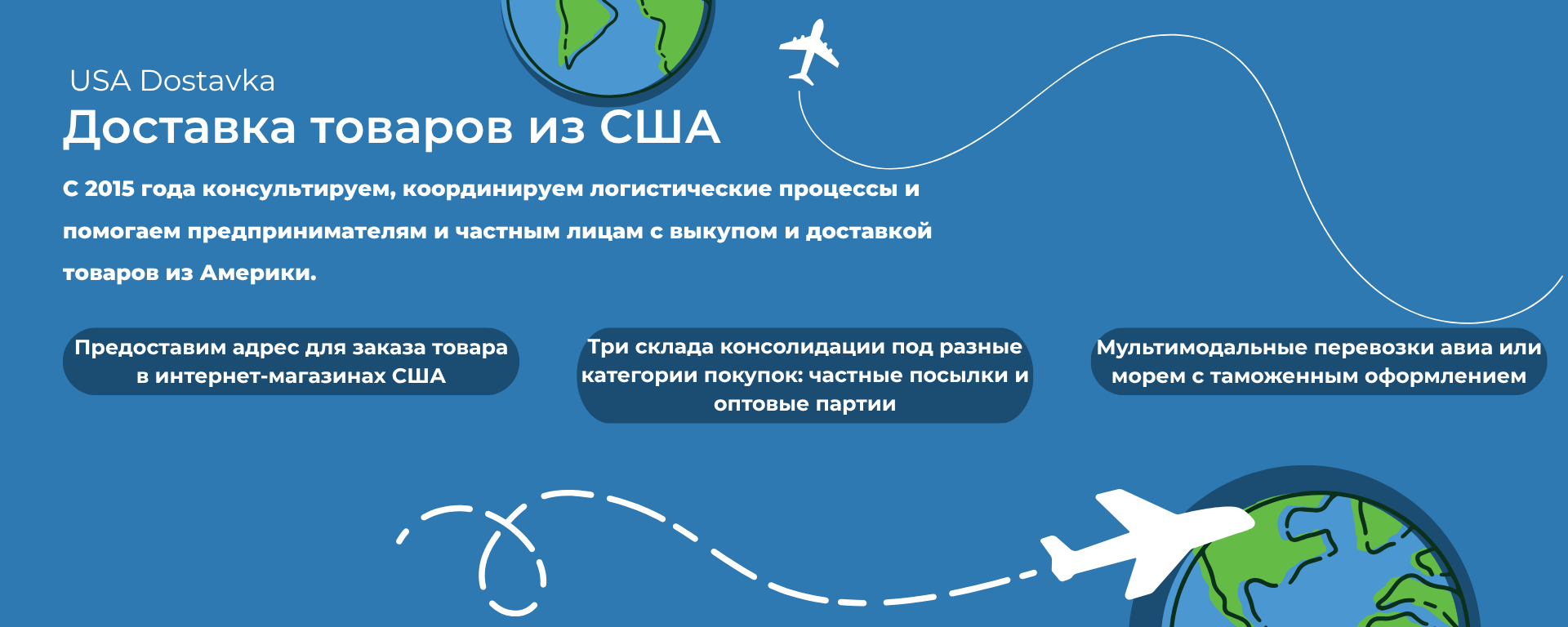 USA Dostavka
Доставка товаров из США

С 2015 года консультируем, координируем логистические процессы и помогаем предпринимателям и частным лицам с выкупом и доставкой товаров из Америки.

Предоставим адрес для заказа товара в интернет-магазинах США

Три склада консолидации под разные категории покупок: частные посылки и оптовые партии

Мультимодальные перевозки авиа или морем с таможенным оформлением